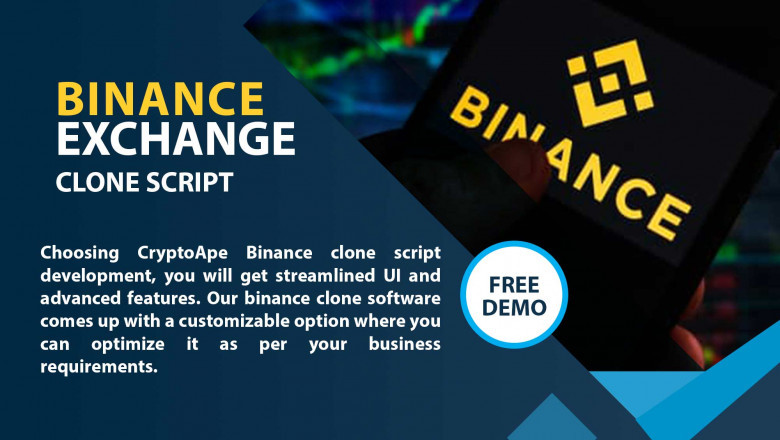 BINANCE EXCHANGE
CLONE SCRIPT

Choosing CryptoApe Binance clone script development, you will get streamlined UI and advanced features. Our binance clone software comes up with a customizable option where you can optimize it as per your business requirements.

FREE DEMO

BINANCE